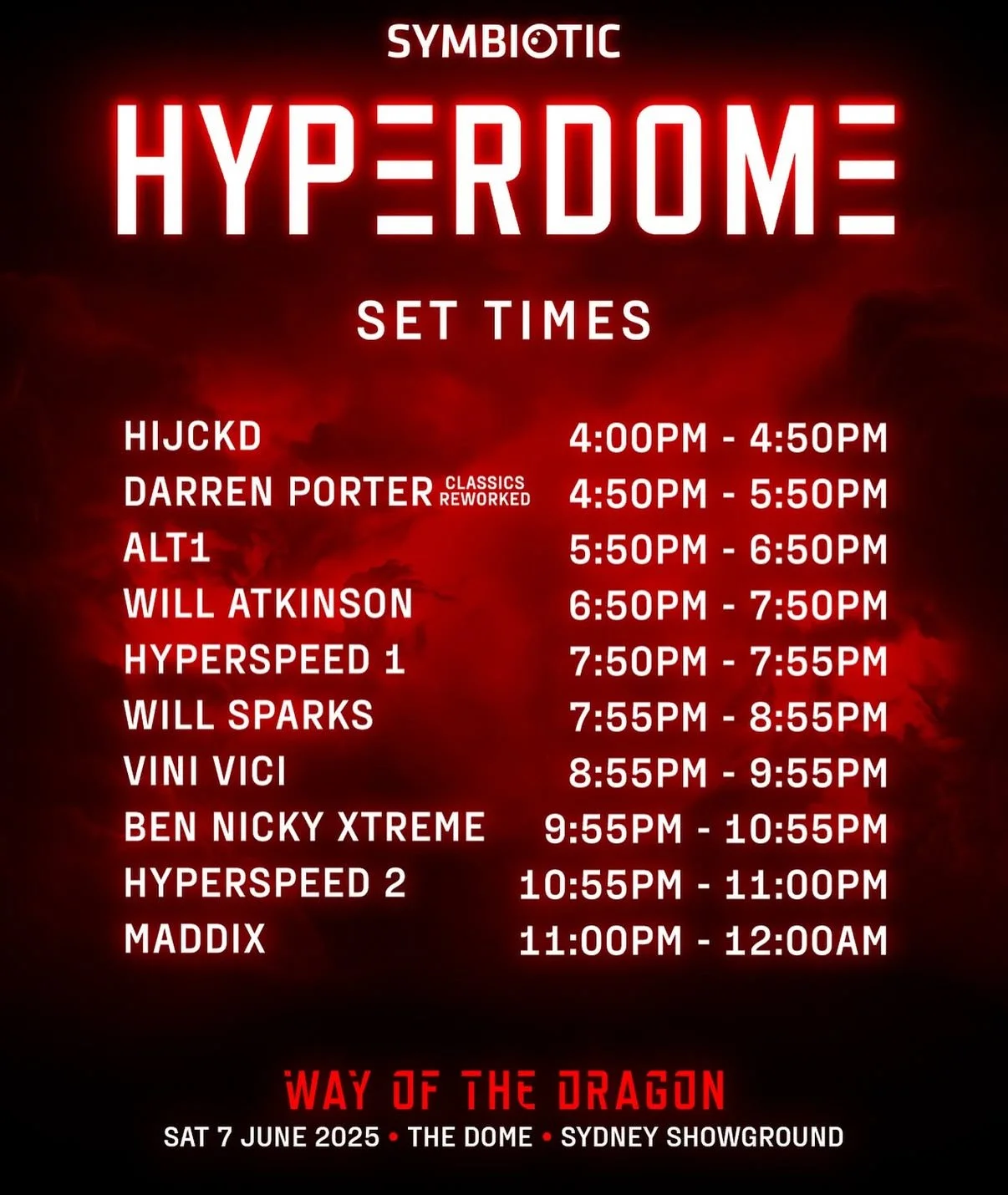 SYMBIOTIC

HYPERDOME

SET TIMES

| | |
|---|---|
| HIJCKD | 4:00PM - 4:50PM |
| DARREN PORTER CLASSICS REWORKED | 4:50PM - 5:50PM |
| ALT1 | 5:50PM - 6:50PM |
| WILL ATKINSON | 6:50PM - 7:50PM |
| HYPERSPEED 1 | 7:50PM - 7:55PM |
| WILL SPARKS | 7:55PM - 8:55PM |
| VINI VICI | 8:55PM - 9:55PM |
| BEN NICKY XTREME | 9:55PM - 10:55PM |
| HYPERSPEED 2 | 10:55PM - 11:00PM |
| MADDIX | 11:00PM - 12:00AM |

WAY OF THE DRAGON
SAT 7 JUNE 2025 • THE DOME • SYDNEY SHOWGROUND